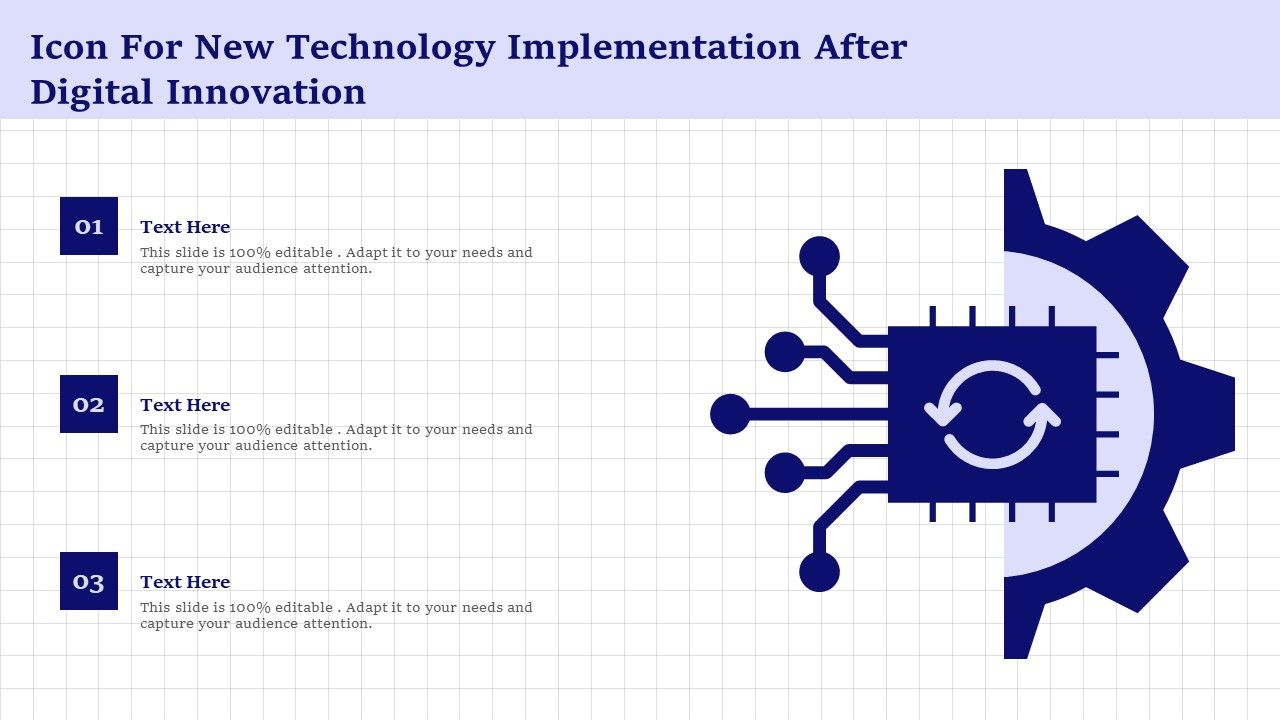 Icon For New Technology Implementation After Digital Innovation

01

Text Here

This slide is 100% editable . Adapt it to your needs and capture your audience attention.

02

Text Here

This slide is 100% editable . Adapt it to your needs and capture your audience attention.

03

Text Here

This slide is 100% editable . Adapt it to your needs and capture your audience attention.